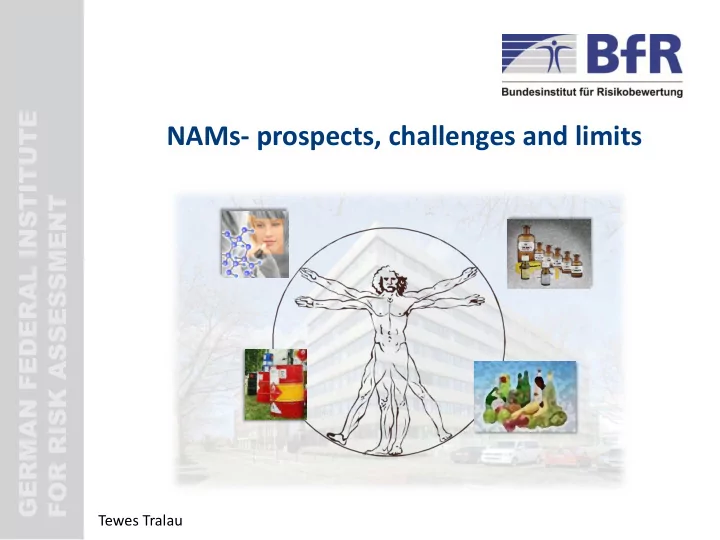 GERMAN FEDERAL INSTITUTE
FOR RISK ASSESSMENT

BfR
Bundesinstitut für Risikobewertung

NAMs- prospects, challenges and limits

Tewes Tralau